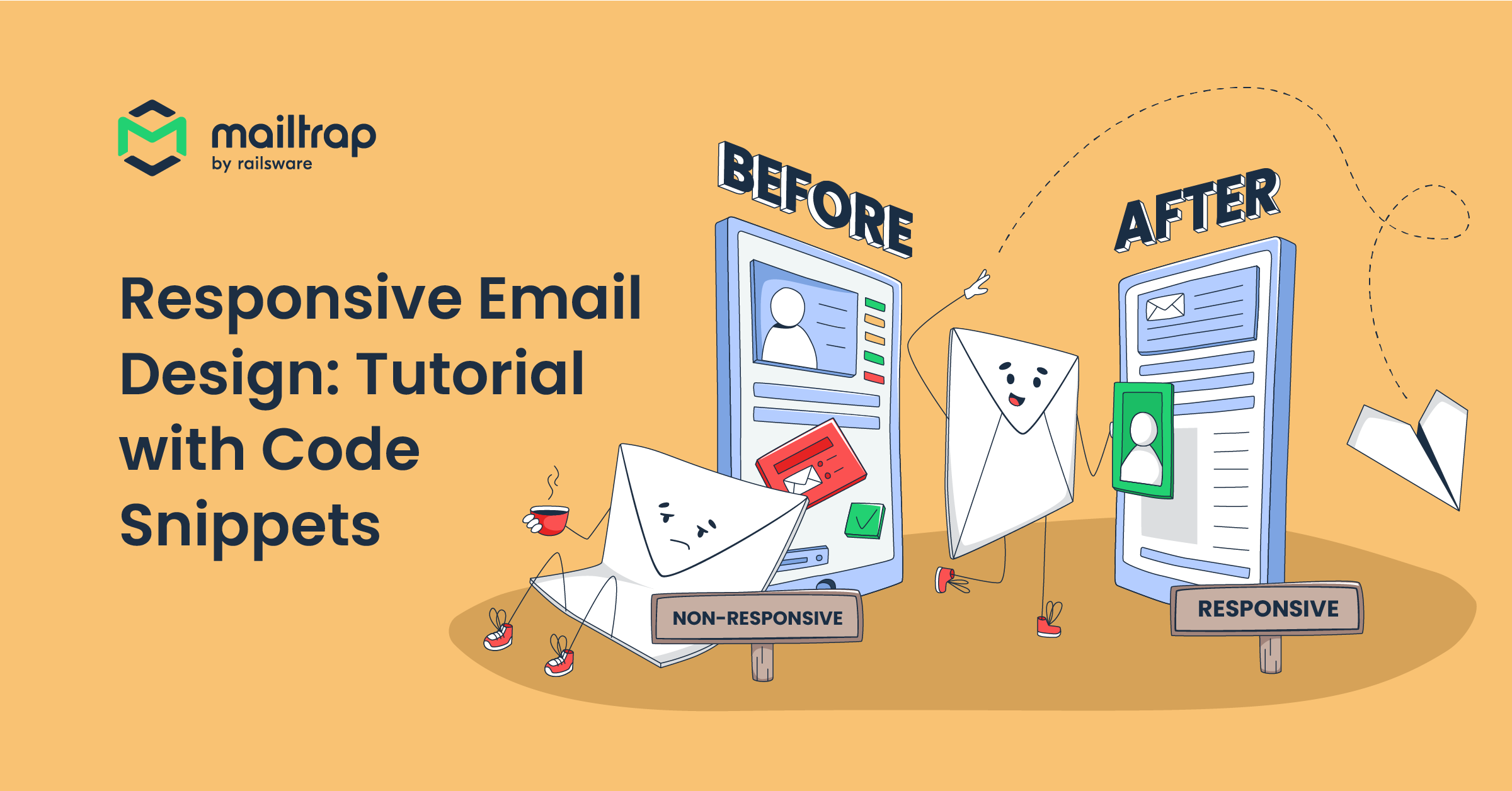 mailtrap
by railsware

Responsive Email Design: Tutorial with Code Snippets

BEFORE

AFTER

NON-RESPONSIVE

RESPONSIVE